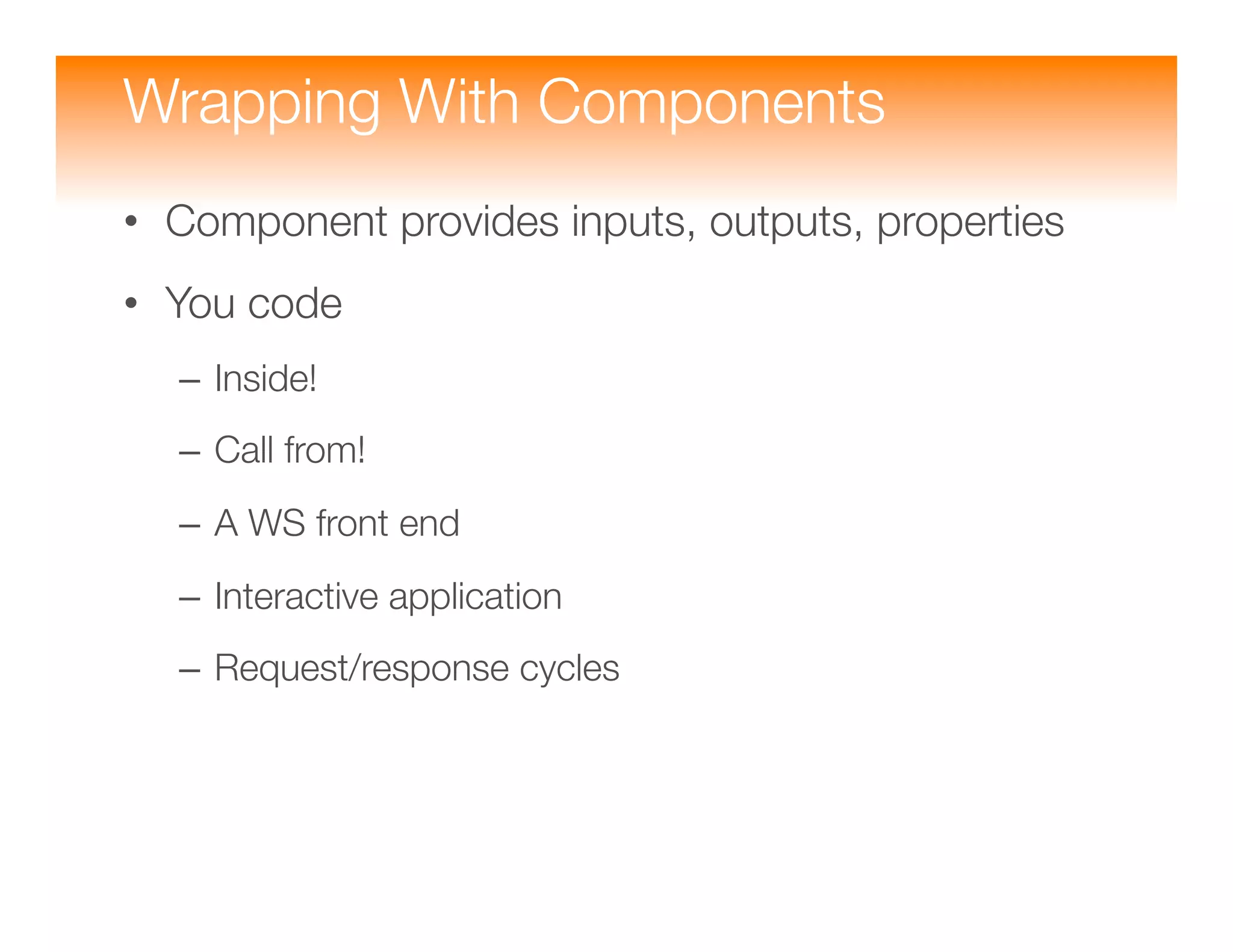 Wrapping With Components

• Component provides inputs, outputs, properties

• You code

– Inside!

– Call from!

– A WS front end

– Interactive application

– Request/response cycles